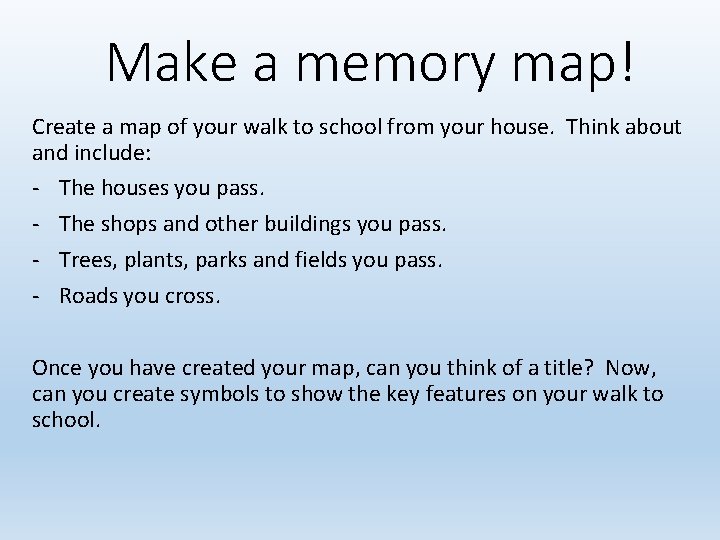 Make a memory map!

Create a map of your walk to school from your house.  Think about and include:

- The houses you pass.
- The shops and other buildings you pass.
- Trees, plants, parks and fields you pass.
- Roads you cross.

Once you have created your map, can you think of a title?  Now, can you create symbols to show the key features on your walk to school.